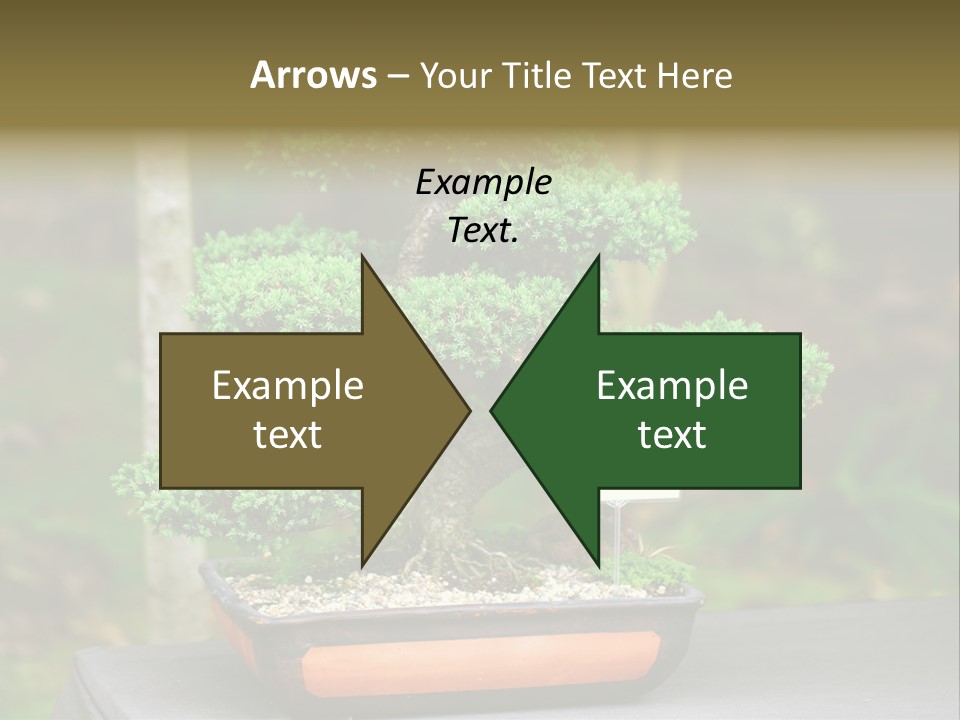 Arrows – Your Title Text Here

Example Text.

Example text

Example text